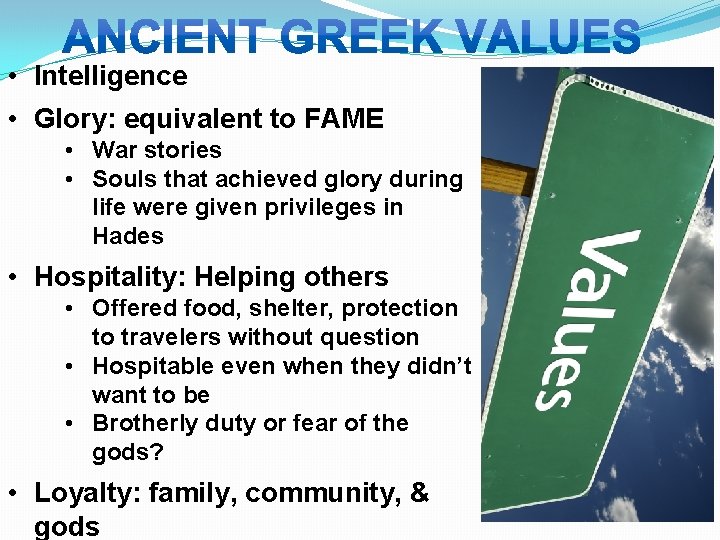 ANCIENT GREEK VALUES

• Intelligence
• Glory: equivalent to FAME
  • War stories
  • Souls that achieved glory during life were given privileges in Hades
• Hospitality: Helping others
  • Offered food, shelter, protection to travelers without question
  • Hospitable even when they didn't want to be
  • Brotherly duty or fear of the gods?
• Loyalty: family, community, & gods

Values